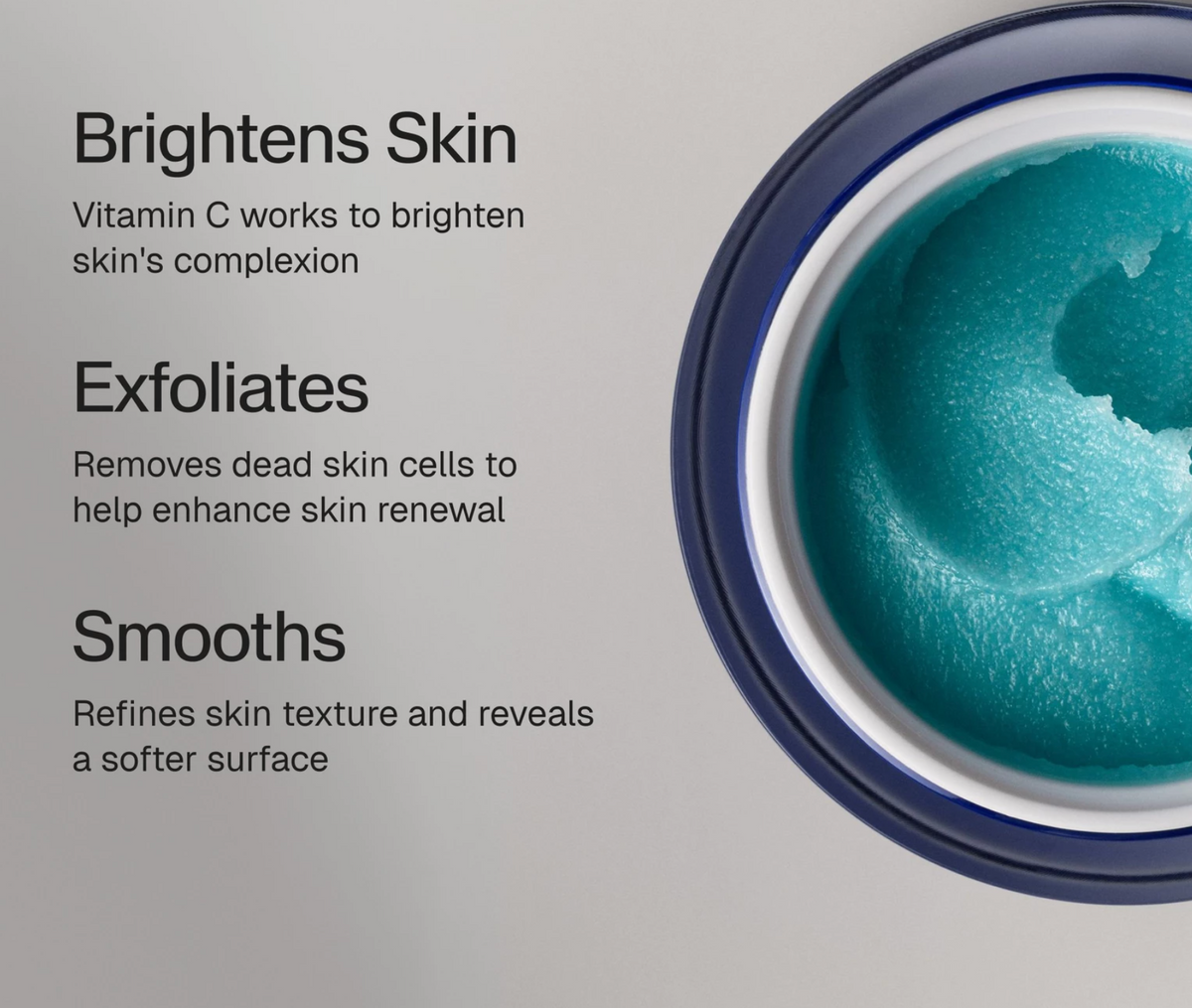 Brightens Skin

Vitamin C works to brighten skin's complexion

Exfoliates

Removes dead skin cells to help enhance skin renewal

Smooths

Refines skin texture and reveals a softer surface